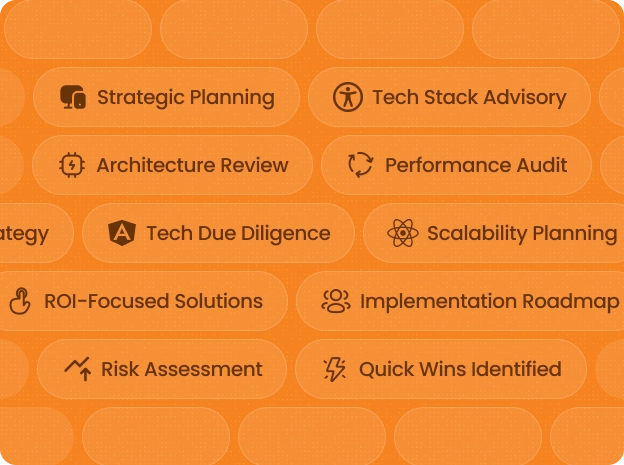 Strategic Planning
Tech Stack Advisory
Architecture Review
Performance Audit
ategy
Tech Due Diligence
Scalability Planning
ROI-Focused Solutions
Implementation Roadmap
Risk Assessment
Quick Wins Identified